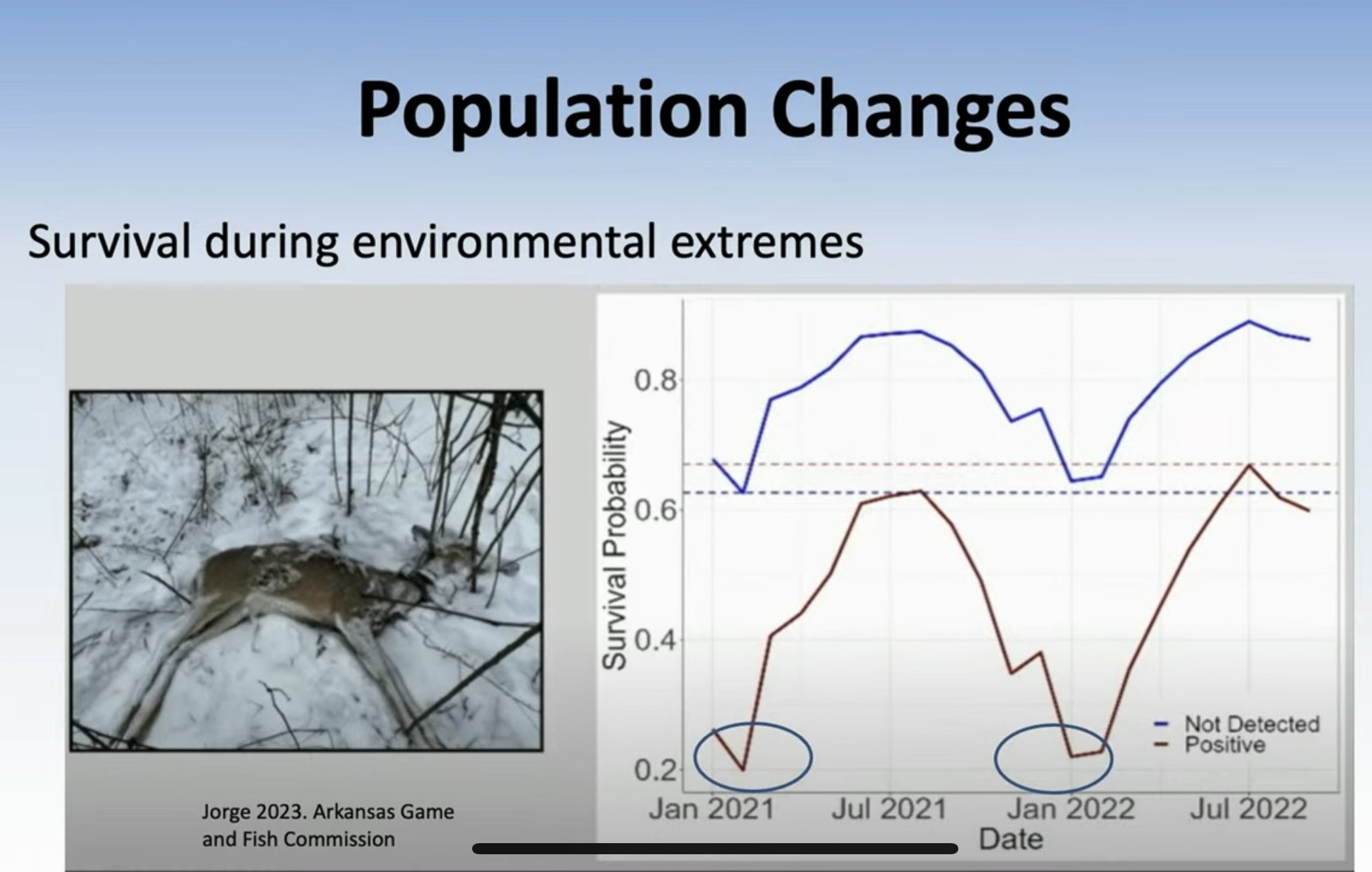 Population Changes

Survival during environmental extremes

Jorge 2023. Arkansas Game and Fish Commission

Survival Probability

0.8
0.6
0.4
0.2

Jan 2021
Jul 2021
Jan 2022
Jul 2022

Date

Not Detected
Positive